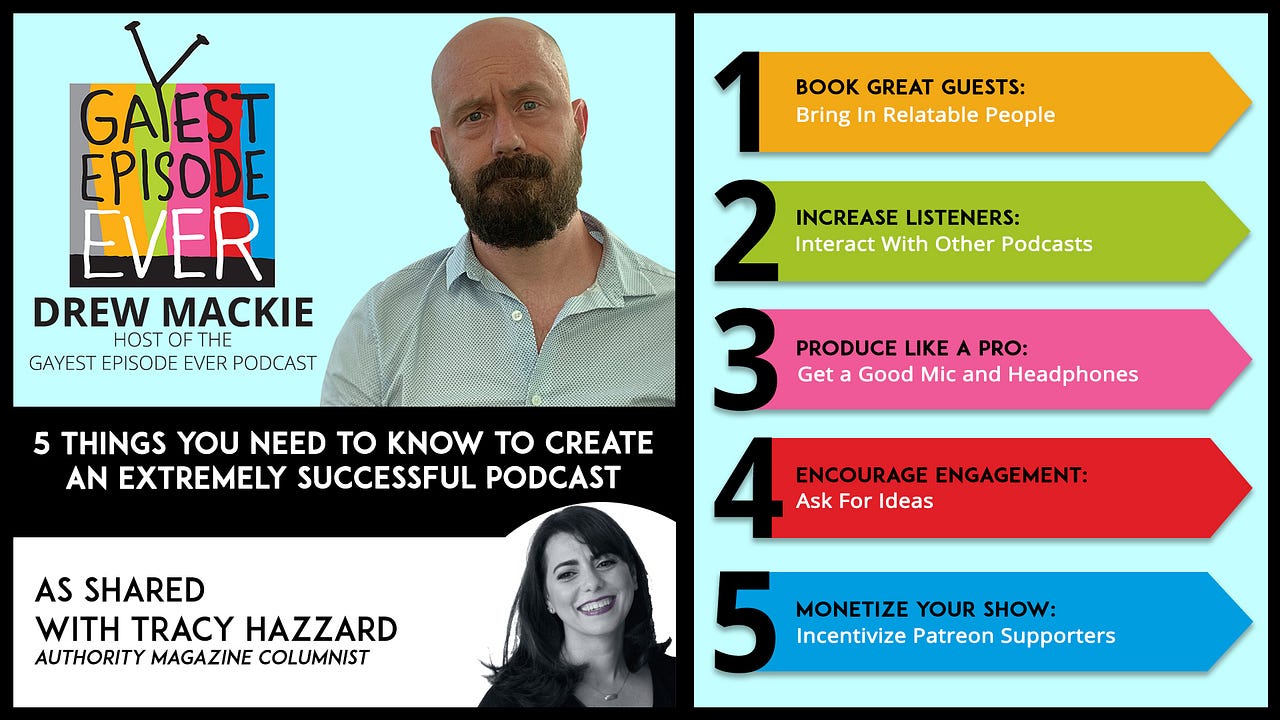 GAYEST EPISODE EVER

DREW MACKIE
HOST OF THE
GAYEST EPISODE EVER PODCAST

5 THINGS YOU NEED TO KNOW TO CREATE AN EXTREMELY SUCCESSFUL PODCAST

AS SHARED
WITH TRACY HAZZARD
AUTHORITY MAGAZINE COLUMNIST

1 BOOK GREAT GUESTS:
Bring In Relatable People

2 INCREASE LISTENERS:
Interact With Other Podcasts

3 PRODUCE LIKE A PRO:
Get a Good Mic and Headphones

4 ENCOURAGE ENGAGEMENT:
Ask For Ideas

5 MONETIZE YOUR SHOW:
Incentivize Patreon Supporters